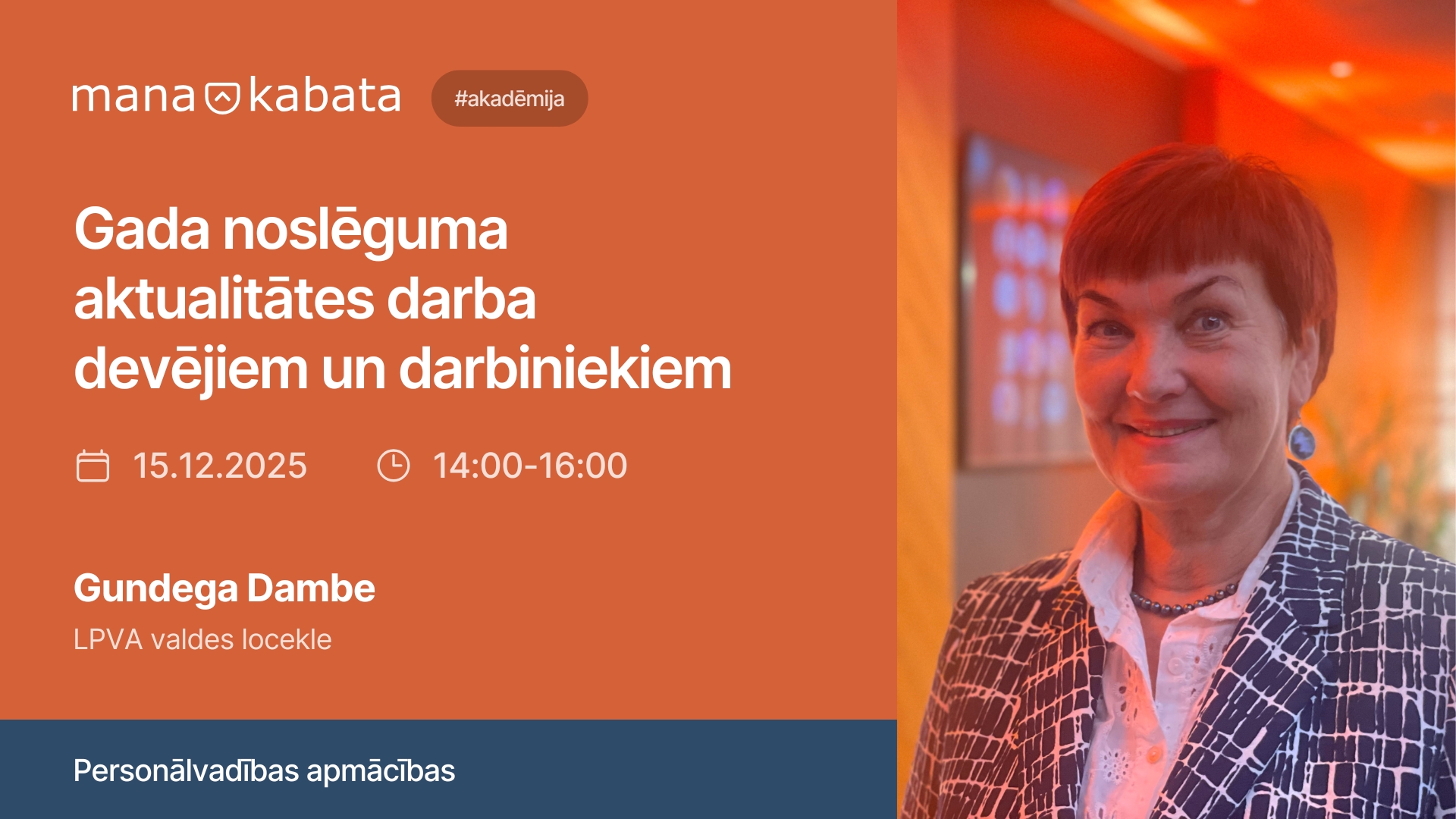 mana kabata #akadēmija

Gada noslēguma aktualitātes darba devējiem un darbiniekiem

15.12.2025 14:00-16:00

Gundega Dambe
LPVA valdes locekle

Personālvadības apmācības